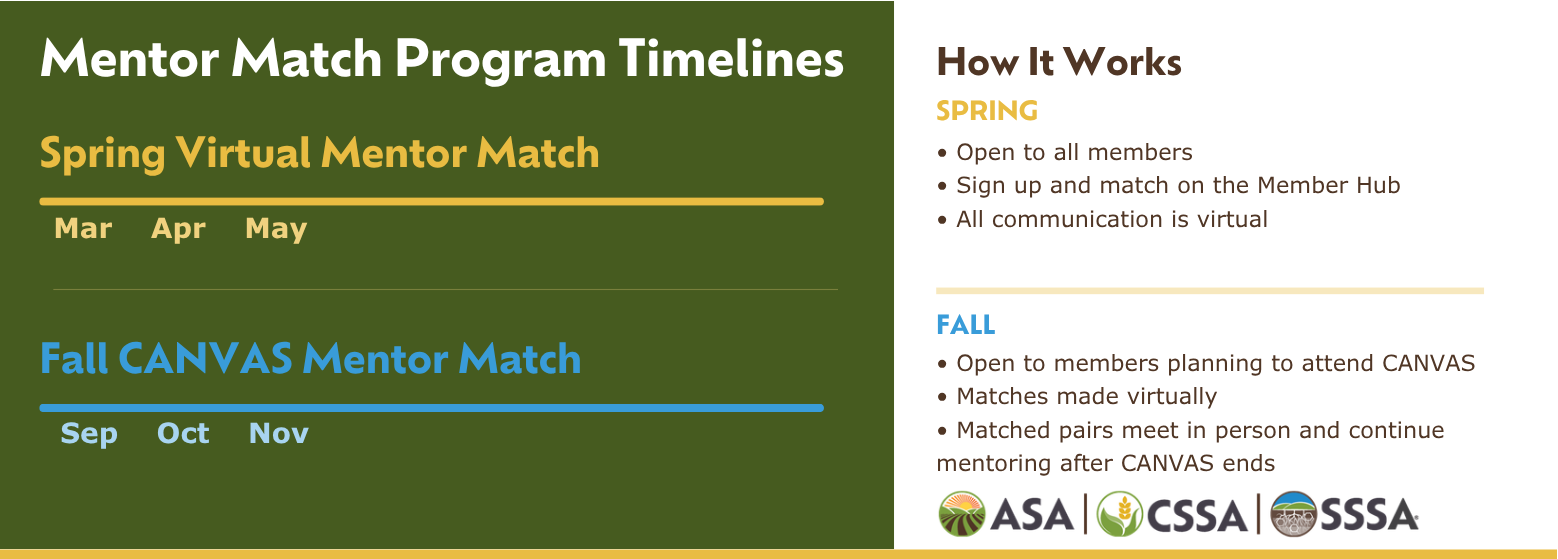 Mentor Match Program Timelines

Spring Virtual Mentor Match

Mar Apr May

Fall CANVAS Mentor Match

Sep Oct Nov

How It Works

SPRING

• Open to all members
• Sign up and match on the Member Hub
• All communication is virtual

FALL

• Open to members planning to attend CANVAS
• Matches made virtually
• Matched pairs meet in person and continue mentoring after CANVAS ends

ASA | CSSA | SSSA